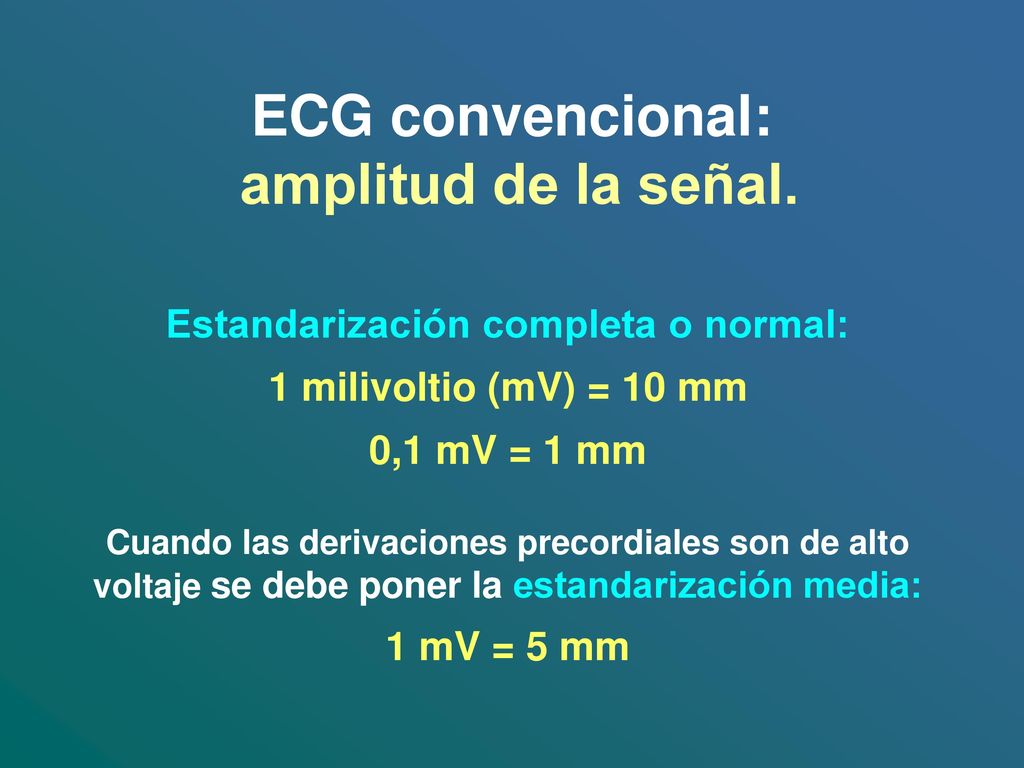 ECG convencional:
amplitud de la señal.

Estandarización completa o normal:

1 milivoltio (mV) = 10 mm

0,1 mV = 1 mm

Cuando las derivaciones precordiales son de alto voltaje se debe poner la estandarización media:

1 mV = 5 mm